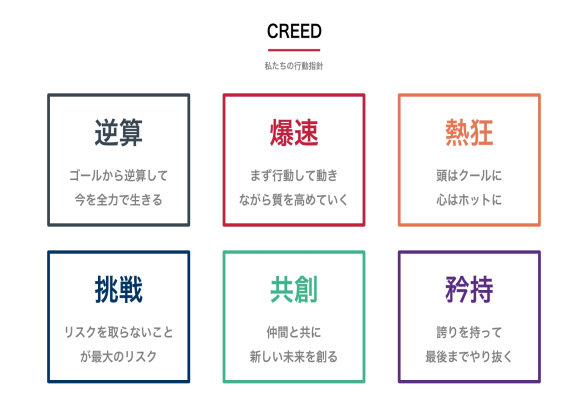 CREED

私たちの行動指針

逆算

ゴールから逆算して
今を全力で生きる

爆速

まず行動して動き
ながら質を高めていく

熱狂

頭はクールに
心はホットに

挑戦

リスクを取らないこと
が最大のリスク

共創

仲間と共に
新しい未来を創る

矜持

誇りを持って
最後までやり抜く